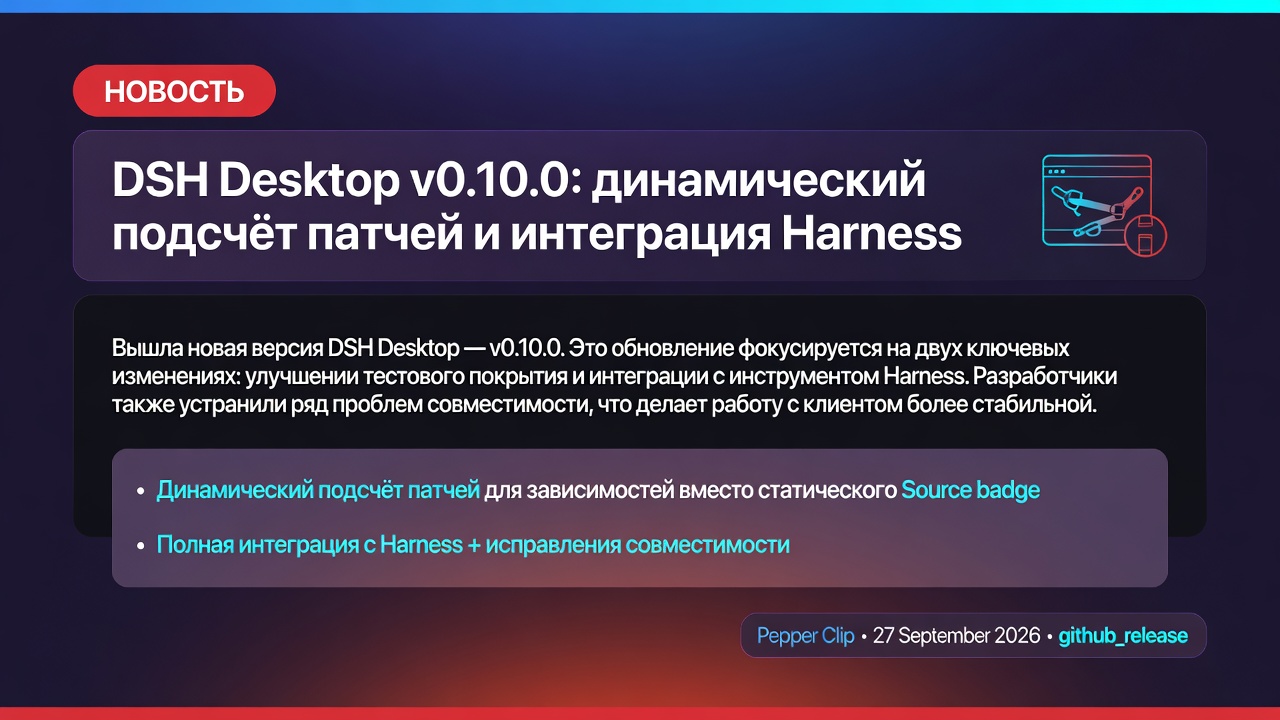 НОВОСТЬ

DSH Desktop v0.10.0: динамический подсчёт патчей и интеграция Harness

Вышла новая версия DSH Desktop — v0.10.0. Это обновление фокусируется на двух ключевых изменениях: улучшении тестового покрытия и интеграции с инструментом Harness. Разработчики также устранили ряд проблем совместимости, что делает работу с клиентом более стабильной.

• Динамический подсчёт патчей для зависимостей вместо статического Source badge
• Полная интеграция с Harness + исправления совместимости

Pepper Clip • 27 September 2026 • github_release